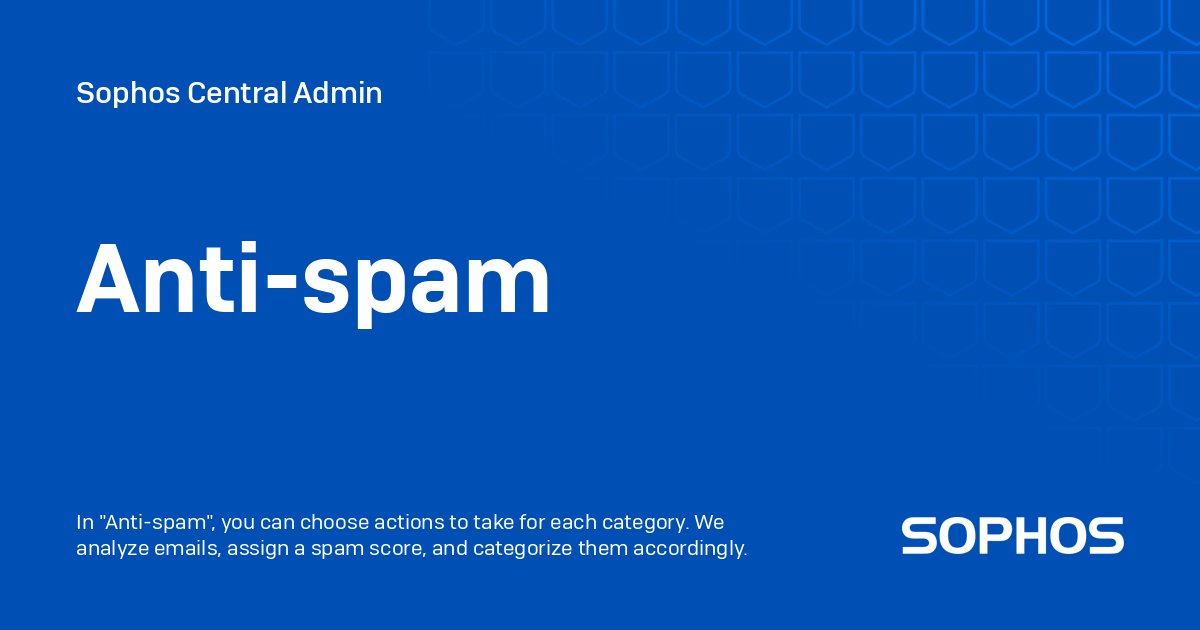 Sophos Central Admin

Anti-spam

In "Anti-spam", you can choose actions to take for each category. We analyze emails, assign a spam score, and categorize them accordingly.

SOPHOS